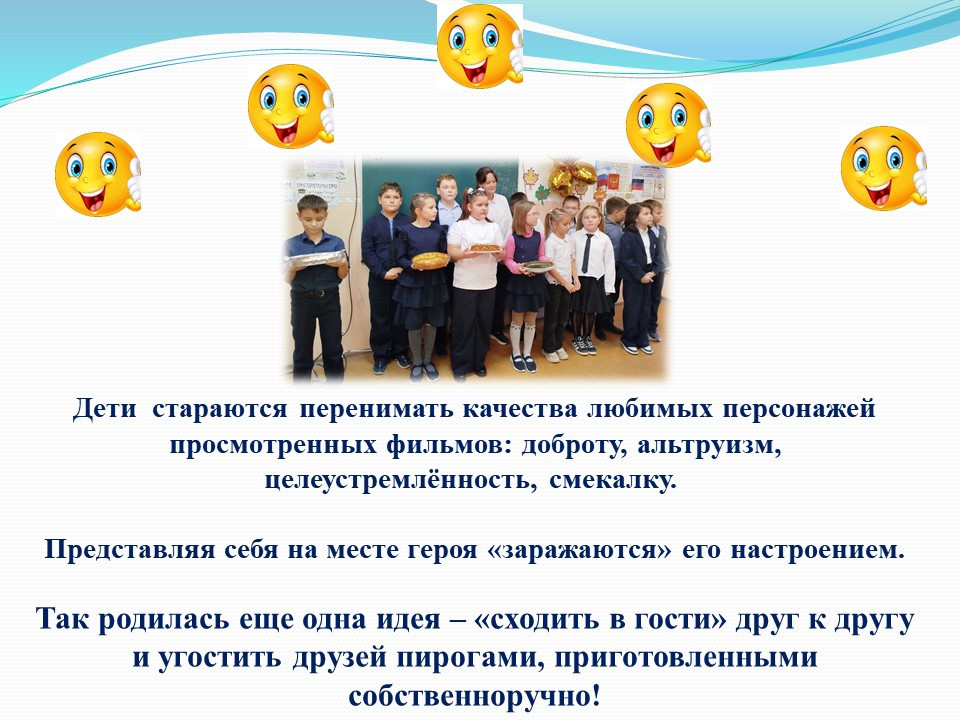 Дети стараются перенимать качества любимых персонажей просмотренных фильмов: доброту, альтруизм, целеустремлённость, смекалку.

Представляя себя на месте героя «заражаются» его настроением.

Так родилась еще одна идея – «сходить в гости» друг к другу и угостить друзей пирогами, приготовленными собственноручно!